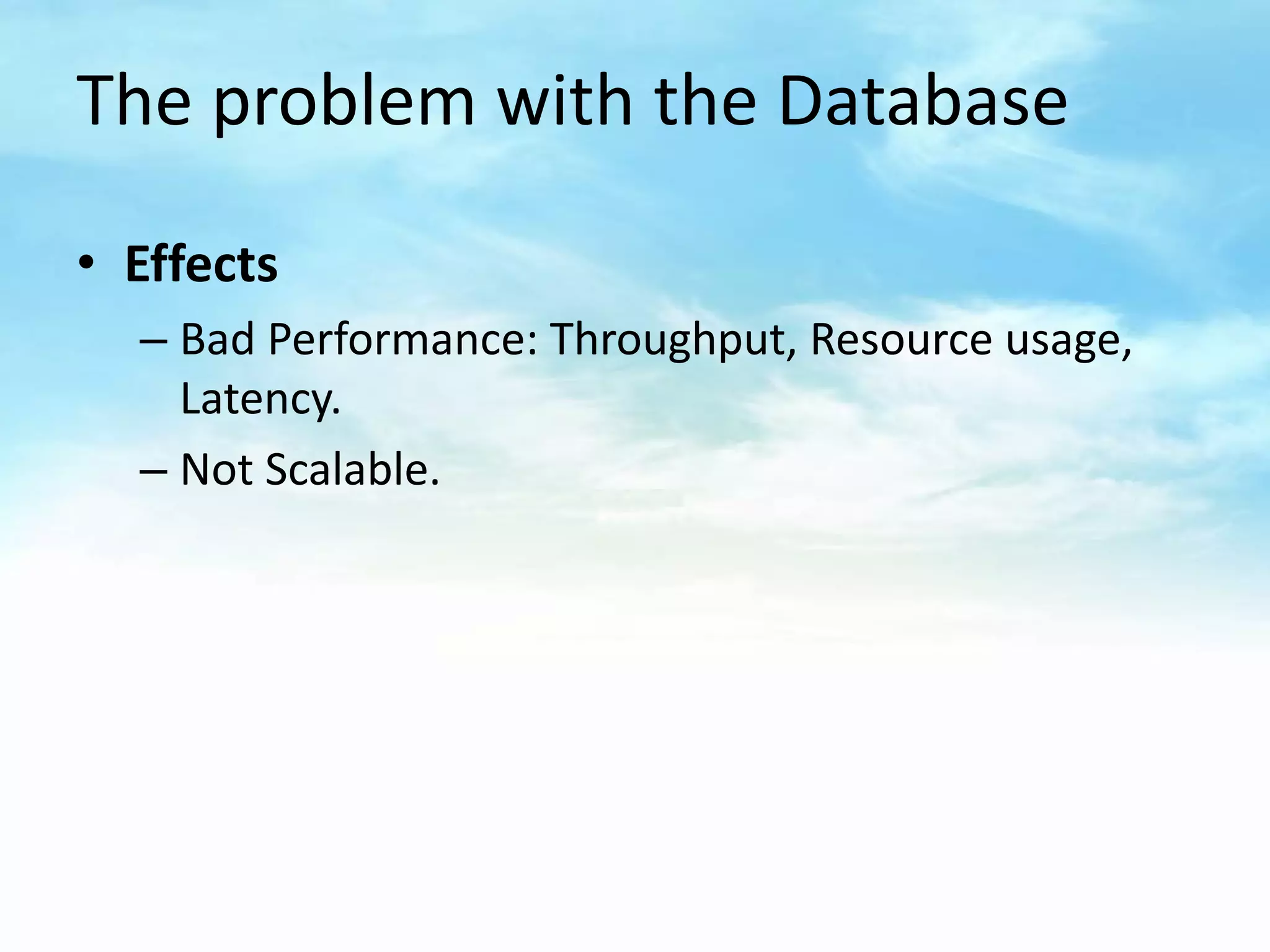 The problem with the Database

• Effects
– Bad Performance: Throughput, Resource usage, Latency.
– Not Scalable.